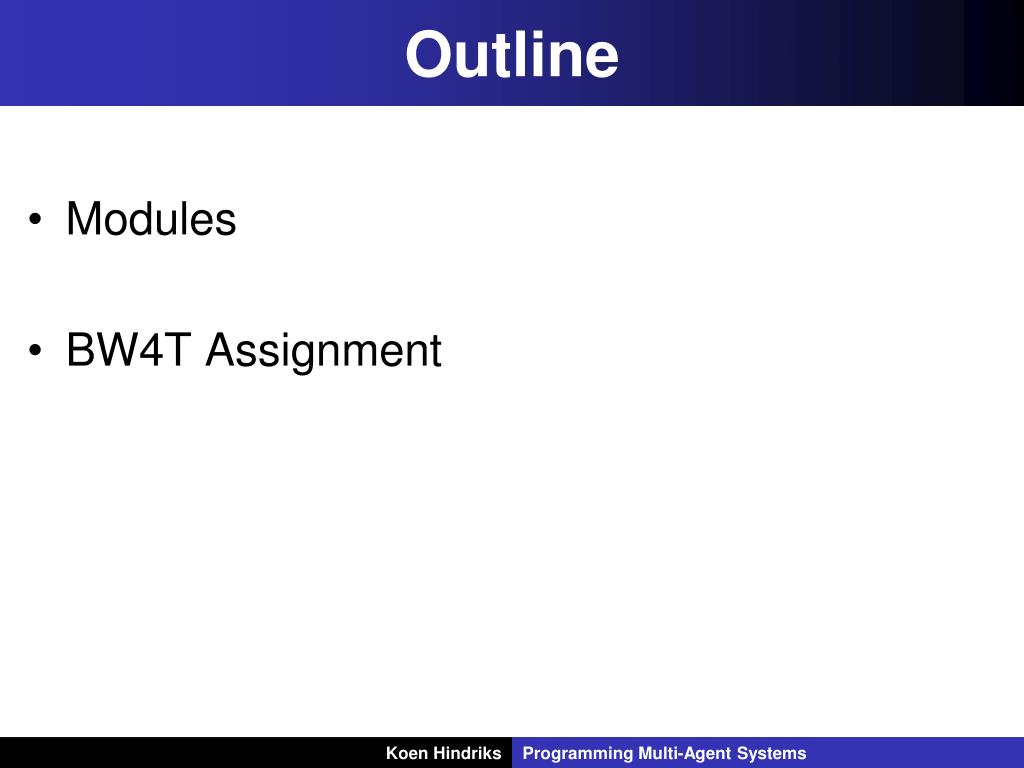 Outline

• Modules

• BW4T Assignment

Koen Hindriks Programming Multi-Agent Systems